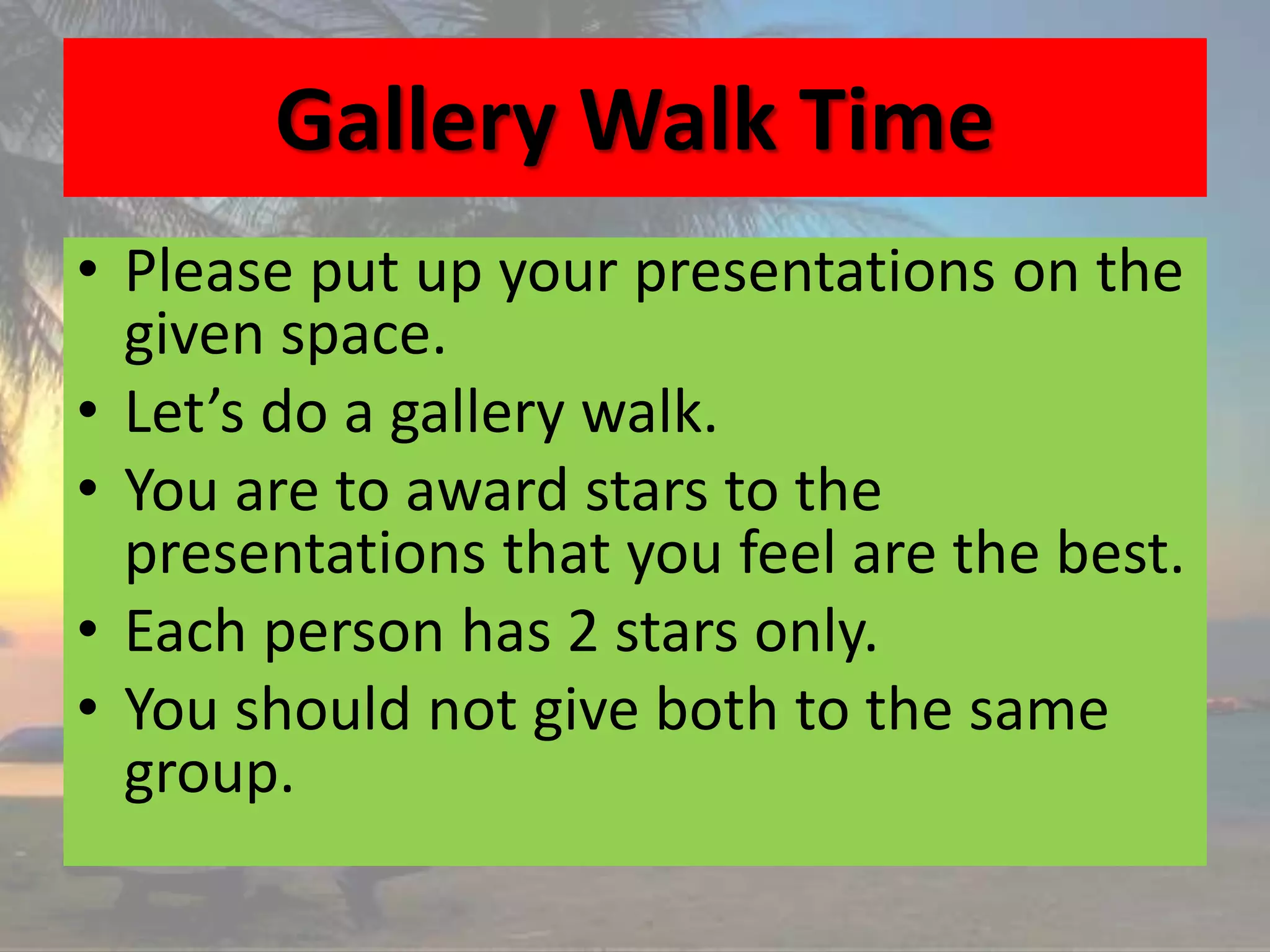 Gallery Walk Time

• Please put up your presentations on the given space.
• Let’s do a gallery walk.
• You are to award stars to the presentations that you feel are the best.
• Each person has 2 stars only.
• You should not give both to the same group.